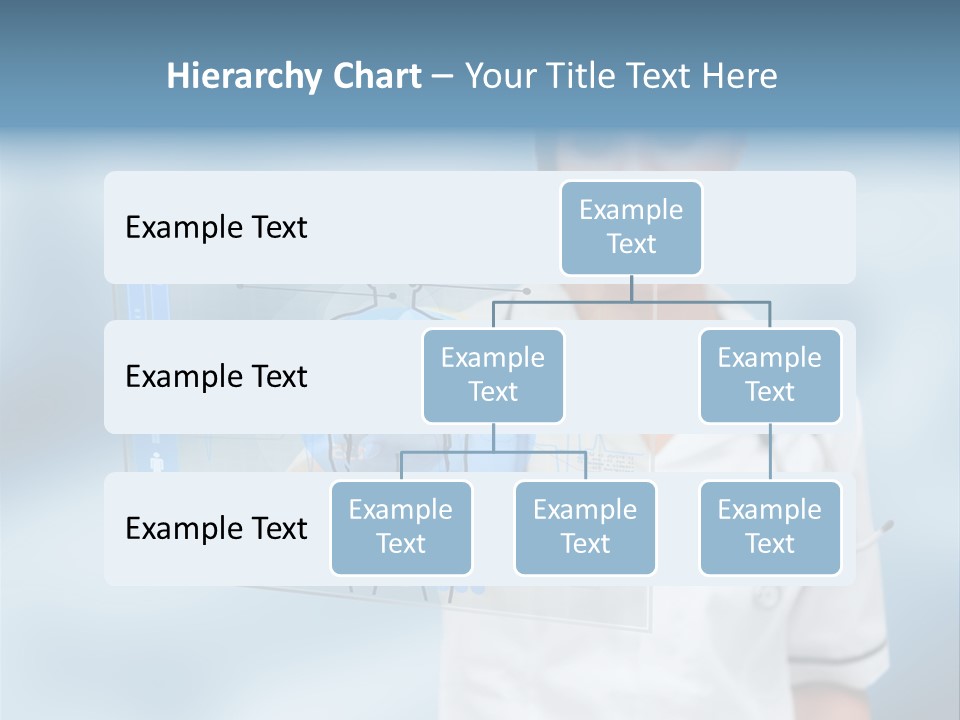 Hierarchy Chart – Your Title Text Here

Example Text

Example Text

Example Text

Example Text

Example Text

Example Text

Example Text

Example Text

Example Text